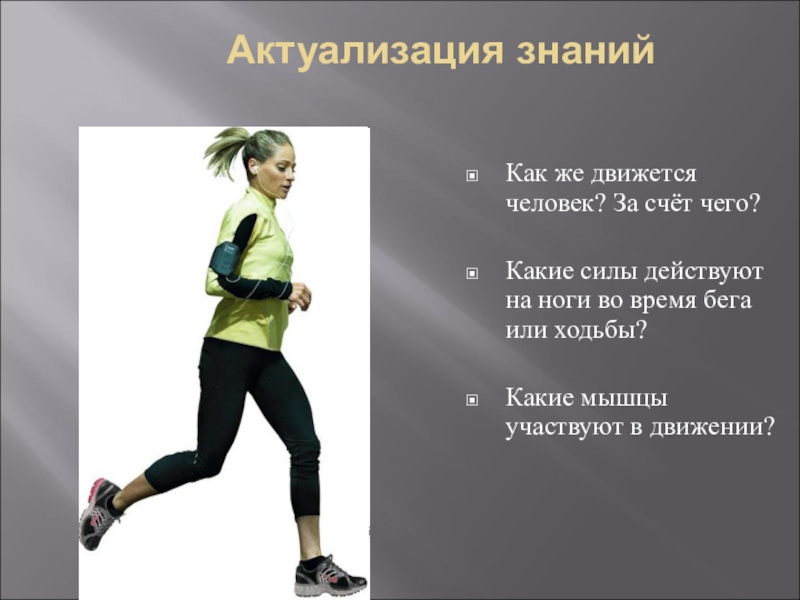 Актуализация знаний

Как же движется человек? За счёт чего?

Какие силы действуют на ноги во время бега или ходьбы?

Какие мышцы участвуют в движении?